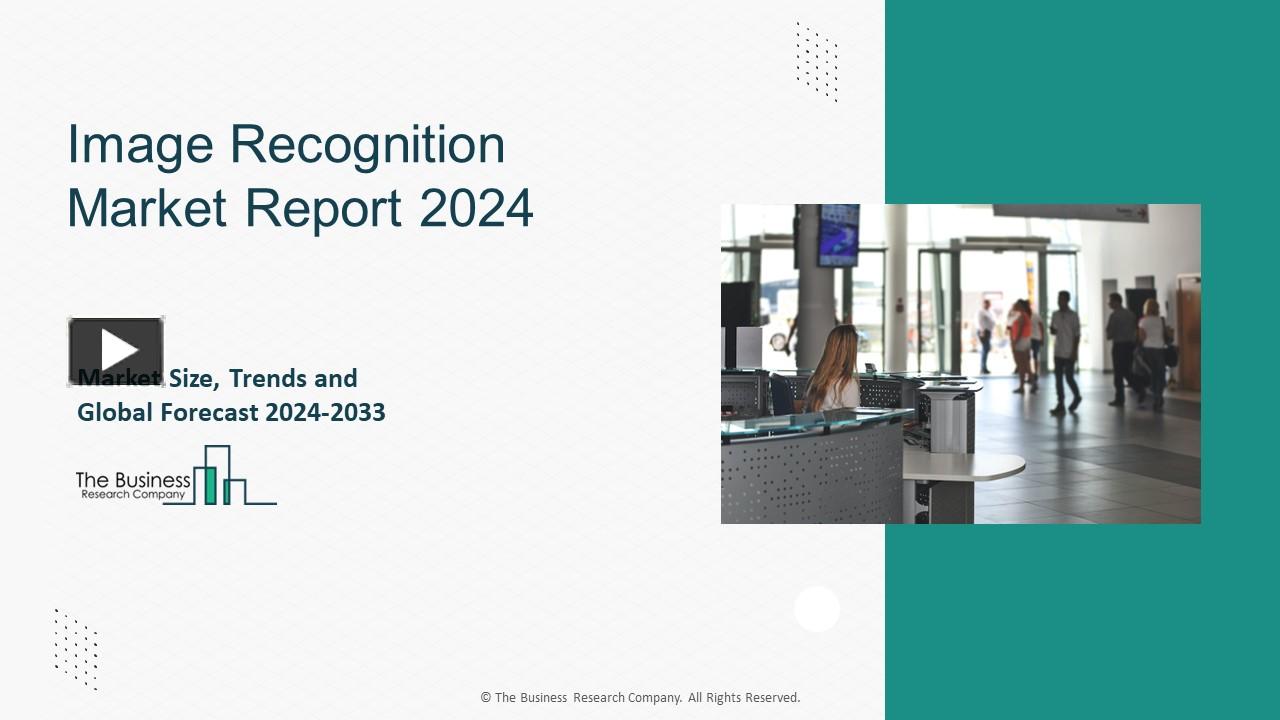 Image Recognition Market Report 2024

Market Size, Trends and Global Forecast 2024-2033

The Business Research Company

© The Business Research Company. All Rights Reserved.